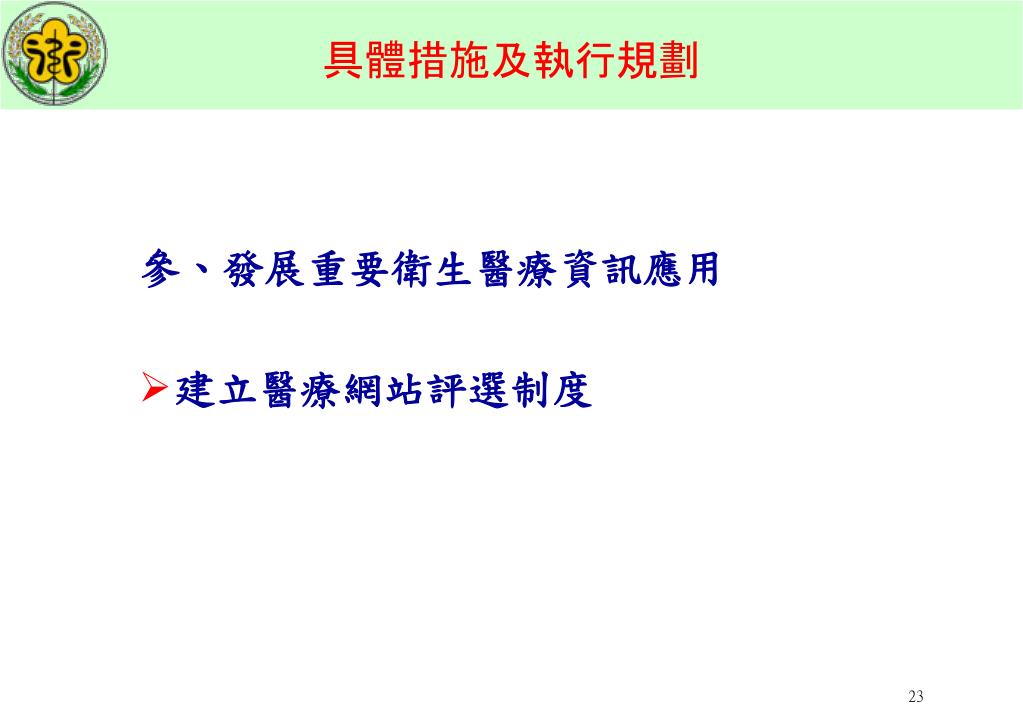 具體措施及執行規劃

參、發展重要衛生醫療資訊應用

➢建立醫療網站評選制度

23